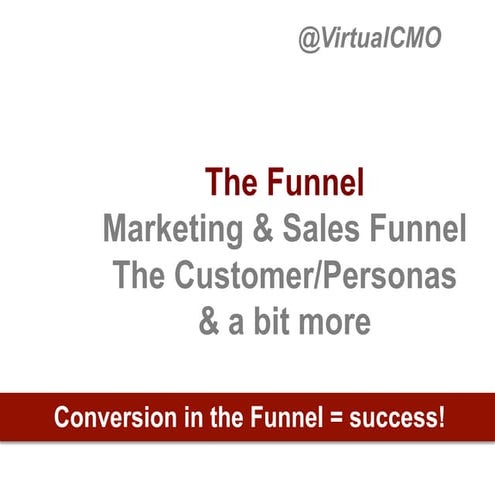 @VirtualCMO

The Funnel
Marketing & Sales Funnel
The Customer/Personas
& a bit more

Conversion in the Funnel = success!